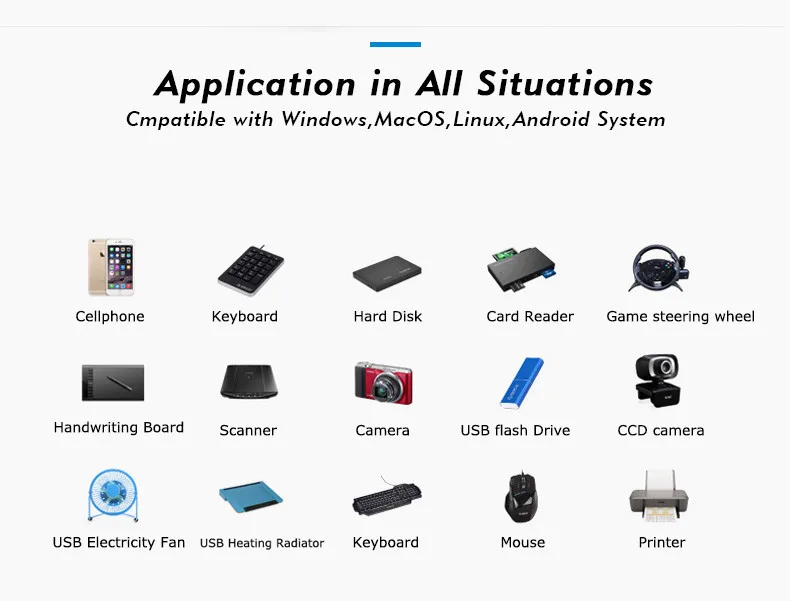 Application in All Situations
Cmpatible with Windows,MacOS,Linux,Android System

Cellphone
Keyboard
Hard Disk
Card Reader
Game steering wheel

Handwriting Board
Scanner
Camera
USB flash Drive
CCD camera

USB Electricity Fan
USB Heating Radiator
Keyboard
Mouse
Printer